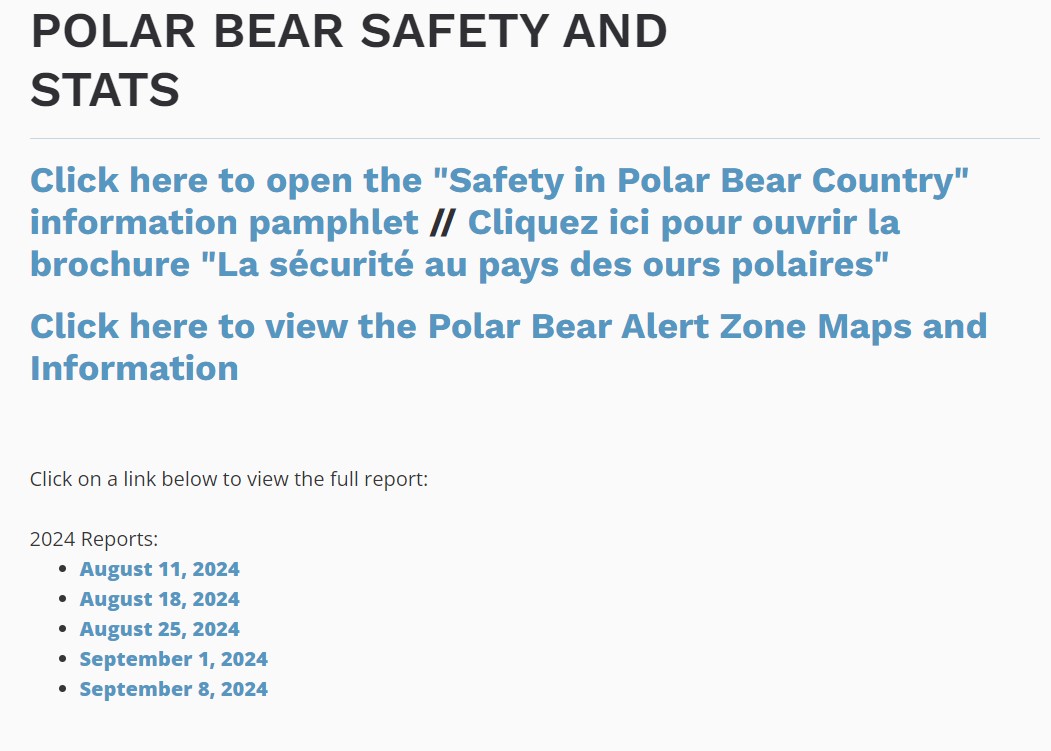 POLAR BEAR SAFETY AND STATS

Click here to open the "Safety in Polar Bear Country" information pamphlet // Cliquez ici pour ouvrir la brochure "La sécurité au pays des ours polaires"

Click here to view the Polar Bear Alert Zone Maps and Information

Click on a link below to view the full report:

2024 Reports:
- August 11, 2024
- August 18, 2024
- August 25, 2024
- September 1, 2024
- September 8, 2024